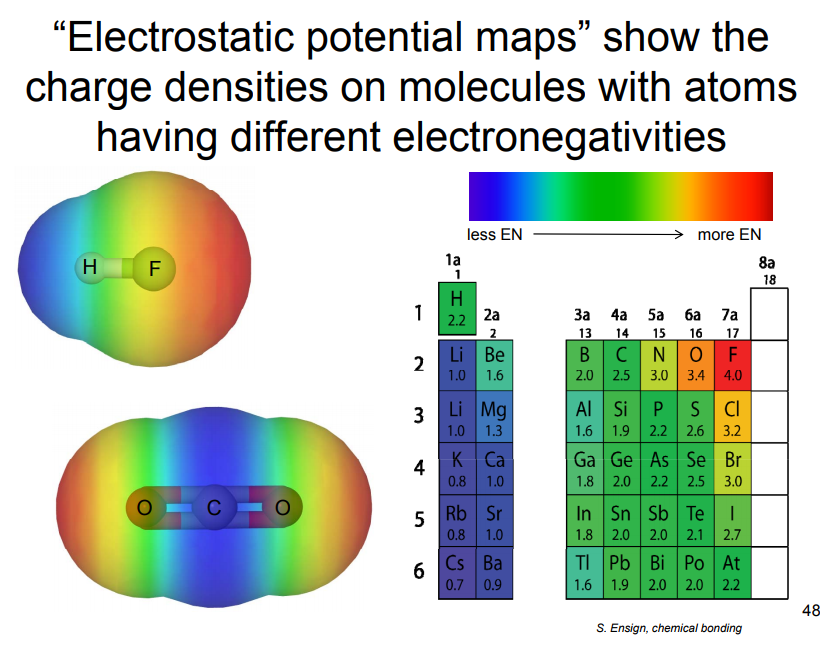 “Electrostatic potential maps” show the charge densities on molecules with atoms having different electronegativities

H F

O C O

less EN ⟶ more EN

| | 1a 1 | 2a 2 | 3a 13 | 4a 14 | 5a 15 | 6a 16 | 7a 17 | 8a 18 |
|---|---|---|---|---|---|---|---|---|
| 1 | H 2.2 | | | | | | | |
| 2 | Li 1.0 | Be 1.6 | B 2.0 | C 2.5 | N 3.0 | O 3.4 | F 4.0 | |
| 3 | Li 1.0 | Mg 1.3 | Al 1.6 | Si 1.9 | P 2.2 | S 2.6 | Cl 3.2 | |
| 4 | K 0.8 | Ca 1.0 | Ga 1.8 | Ge 2.0 | As 2.2 | Se 2.5 | Br 3.0 | |
| 5 | Rb 0.8 | Sr 1.0 | In 1.8 | Sn 2.0 | Sb 2.0 | Te 2.1 | I 2.7 | |
| 6 | Cs 0.7 | Ba 0.9 | Tl 1.6 | Pb 1.9 | Bi 2.0 | Po 2.0 | At 2.2 | |

48

S. Ensign, chemical bonding